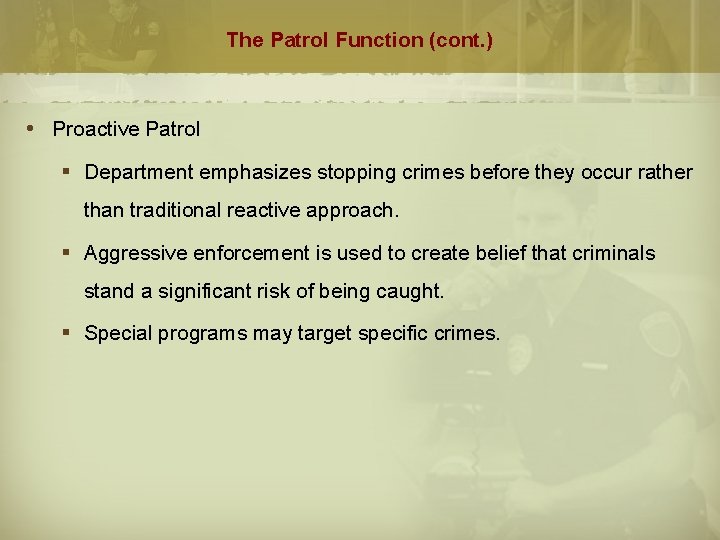 The Patrol Function (cont.)

• Proactive Patrol

▪ Department emphasizes stopping crimes before they occur rather than traditional reactive approach.

▪ Aggressive enforcement is used to create belief that criminals stand a significant risk of being caught.

▪ Special programs may target specific crimes.